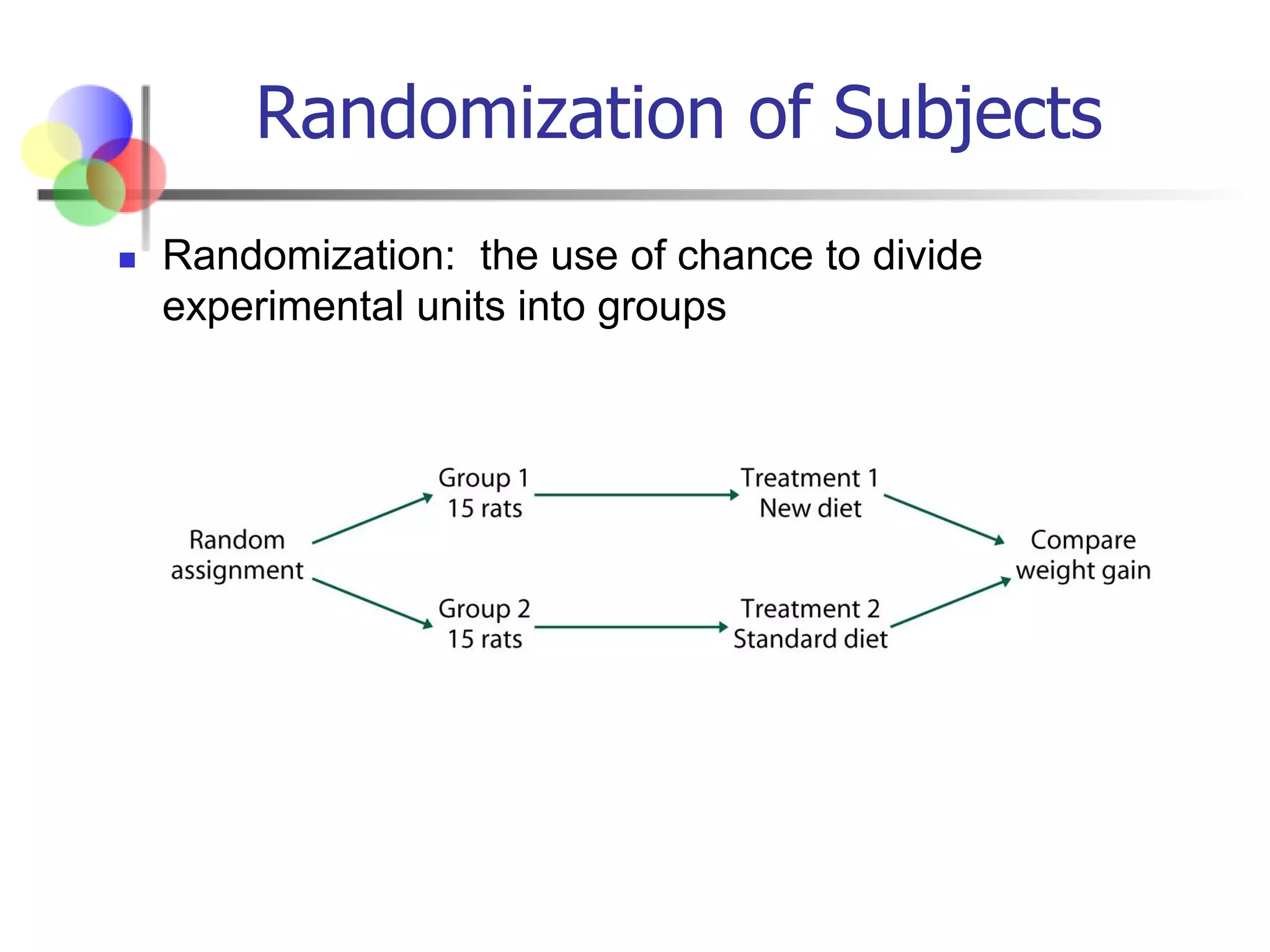 Randomization of Subjects

Randomization: the use of chance to divide experimental units into groups

Random assignment

Group 1
15 rats

Group 2
15 rats

Treatment 1
New diet

Treatment 2
Standard diet

Compare weight gain